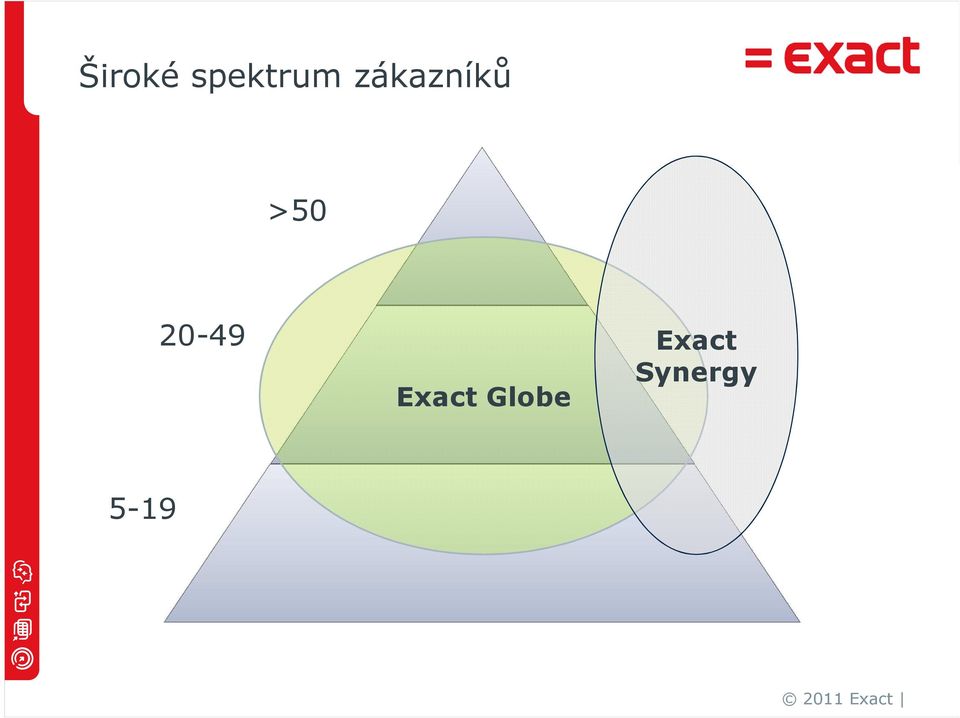 Široké spektrum zákazníků

= exact

>50

20-49

5-19

Exact Globe

Exact Synergy

© 2011 Exact |